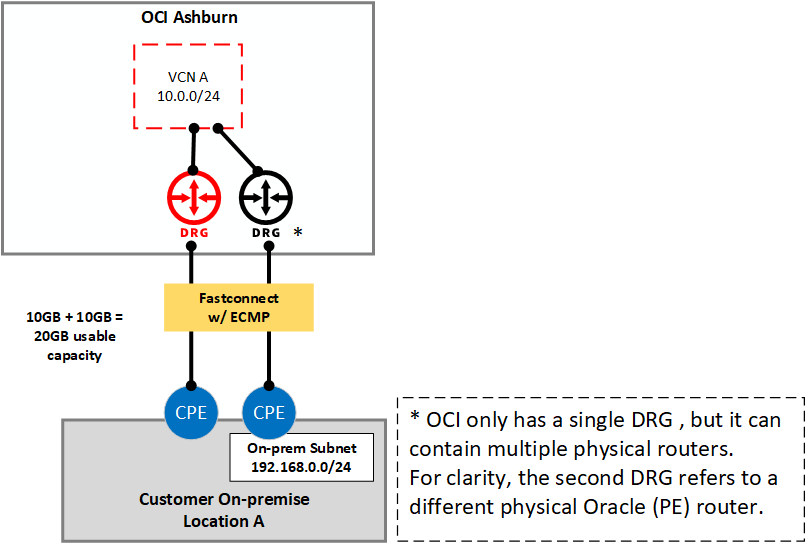 OCI Ashburn

VCN A
10.0.0/24

DRG

DRG *

Fastconnect
w/ ECMP

10GB + 10GB =
20GB usable
capacity

CPE

CPE

On-prem Subnet
192.168.0.0/24

Customer On-premise
Location A

* OCI only has a single DRG , but it can contain multiple physical routers.
For clarity, the second DRG refers to a different physical Oracle (PE) router.